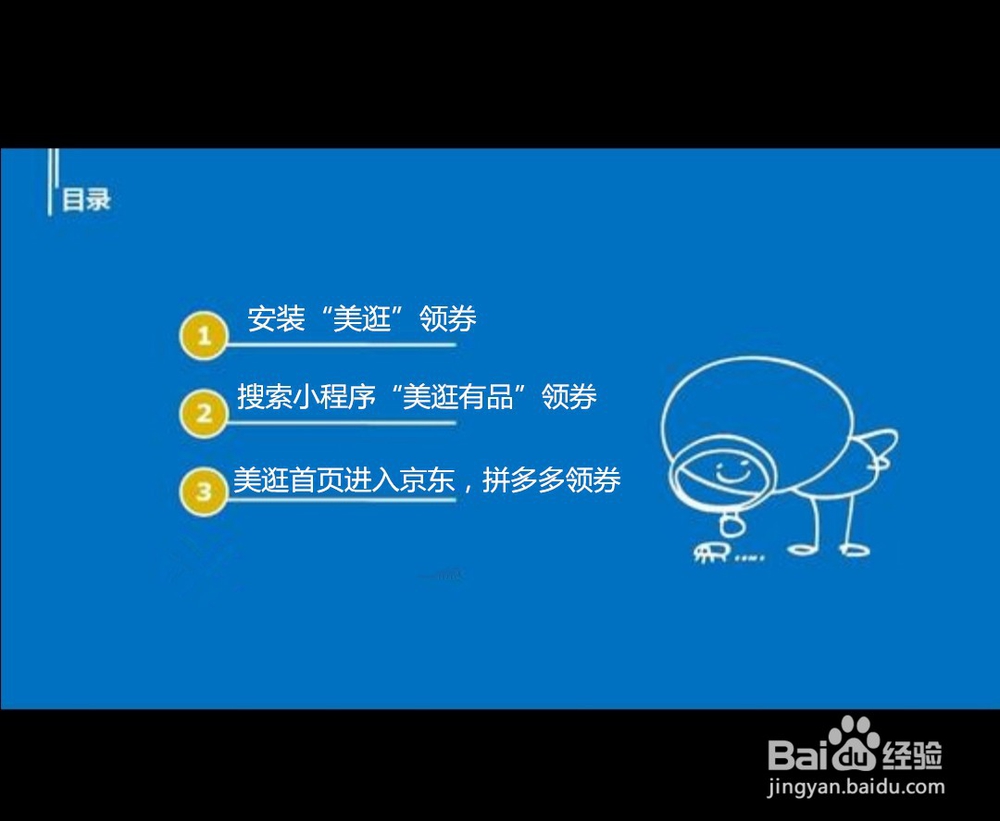 目录

1 安装“美逛”领券

2 搜索小程序“美逛有品”领券

3 美逛首页进入京东，拼多多领券

Baidu经验
jingyan.baidu.com